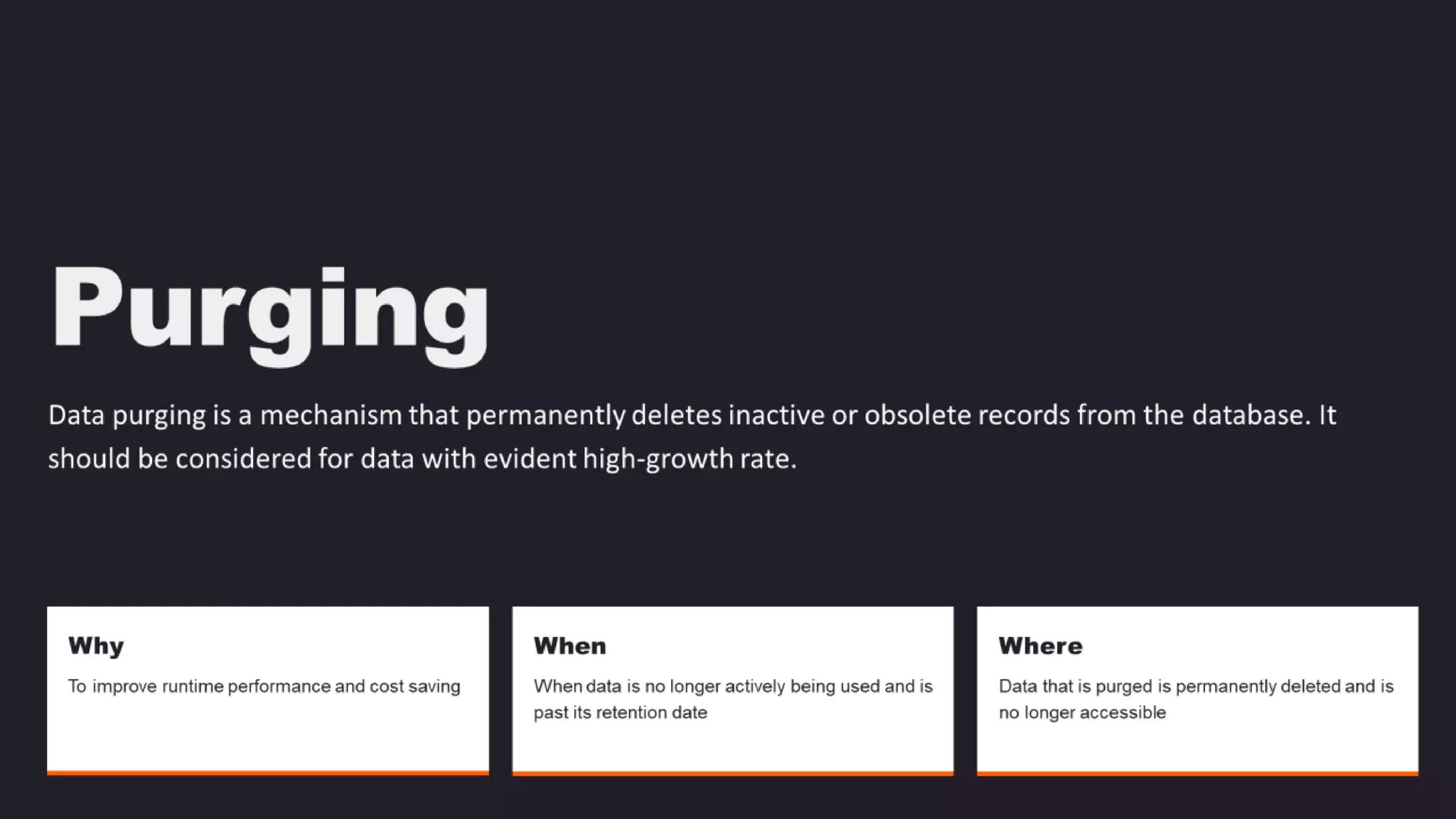 Purging

Data purging is a mechanism that permanently deletes inactive or obsolete records from the database. It should be considered for data with evident high-growth rate.

Why

To improve runtime performance and cost saving

When

When data is no longer actively being used and is past its retention date

Where

Data that is purged is permanently deleted and is no longer accessible